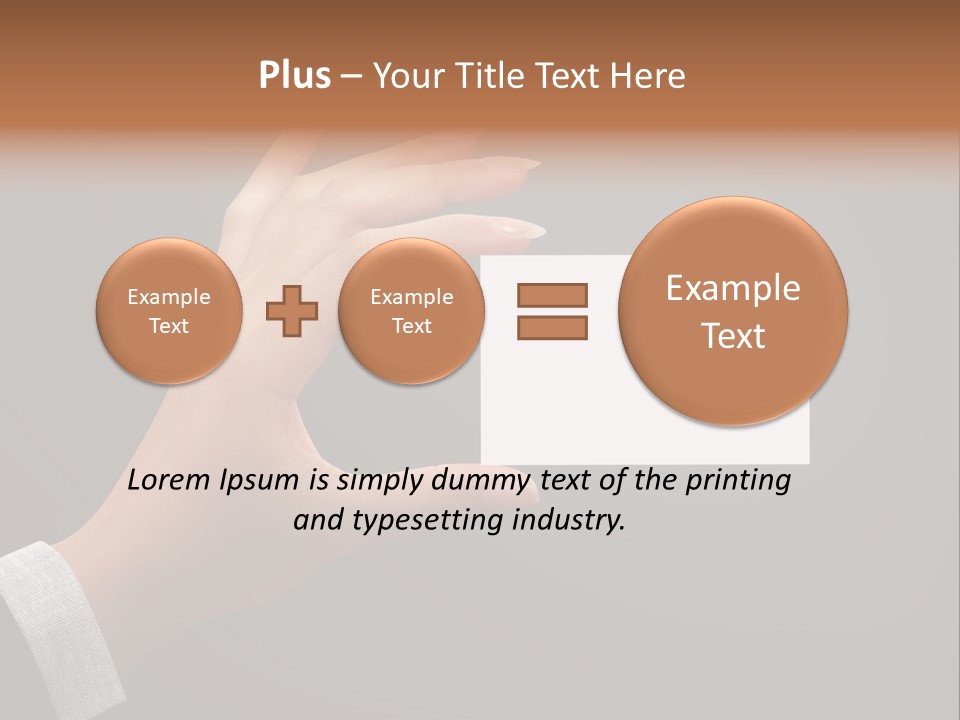 Plus – Your Title Text Here

Example Text

Example Text

Example Text

Lorem Ipsum is simply dummy text of the printing and typesetting industry.